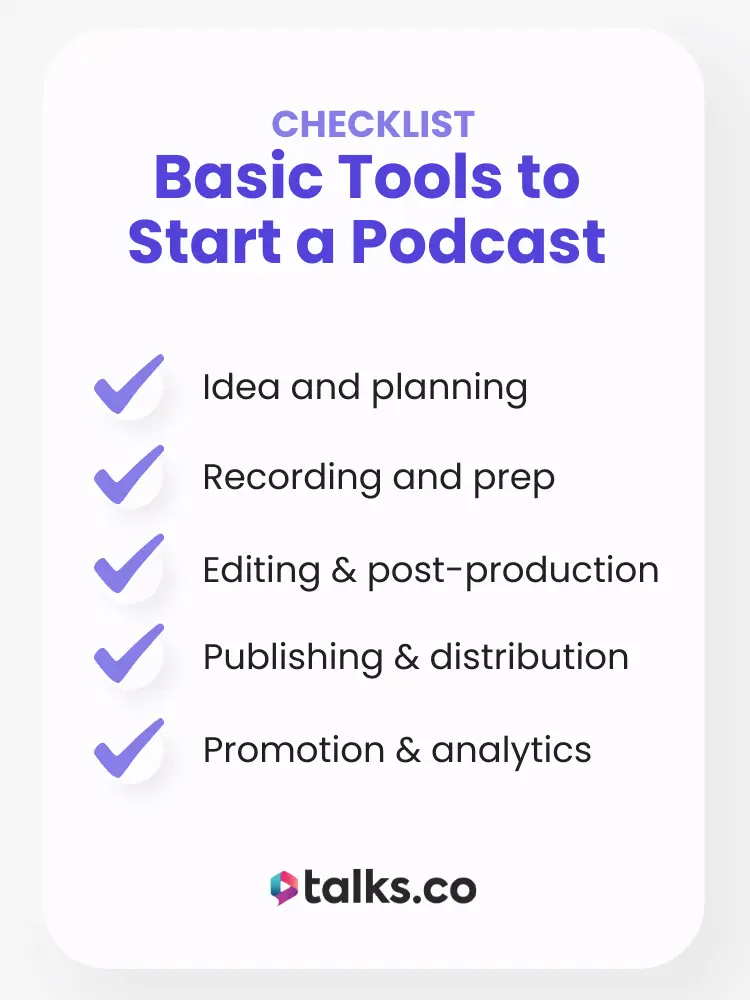 CHECKLIST
Basic Tools to Start a Podcast

Idea and planning

Recording and prep

Editing & post-production

Publishing & distribution

Promotion & analytics

talks.co